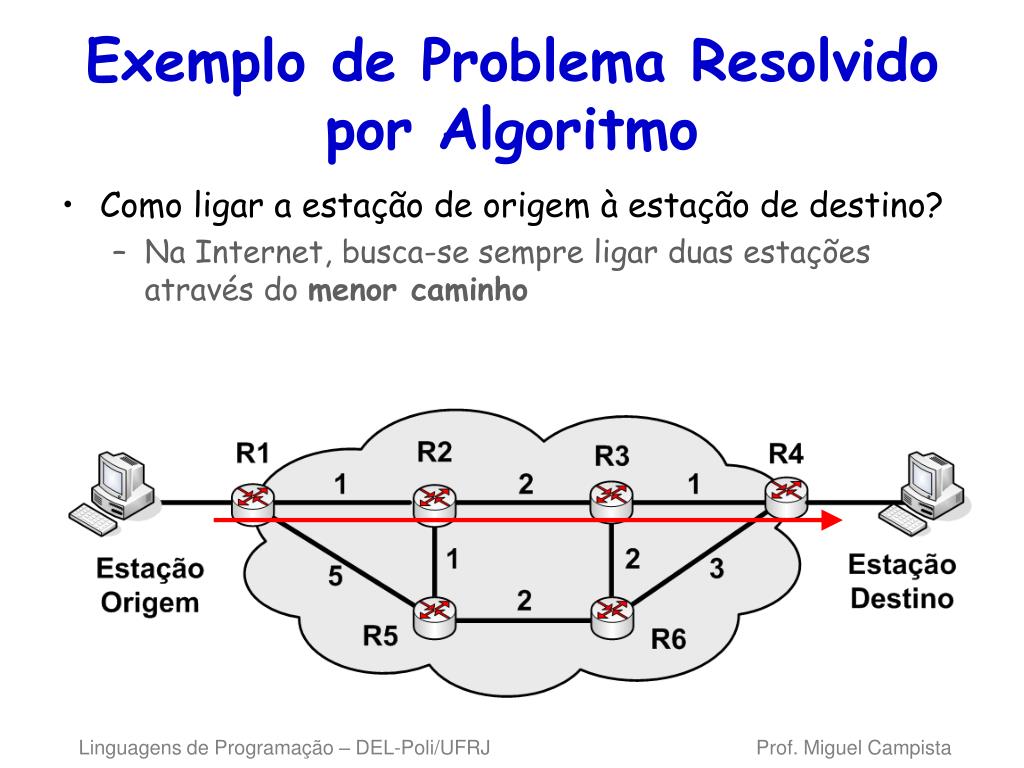 Exemplo de Problema Resolvido por Algoritmo

• Como ligar a estação de origem à estação de destino?
– Na Internet, busca-se sempre ligar duas estações através do **menor caminho**

R1
R2
R3
R4
1
2
1
5
1
2
3
2
R5
R6
Estação Origem
Estação Destino

Linguagens de Programação – DEL-Poli/UFRJ
Prof. Miguel Campista